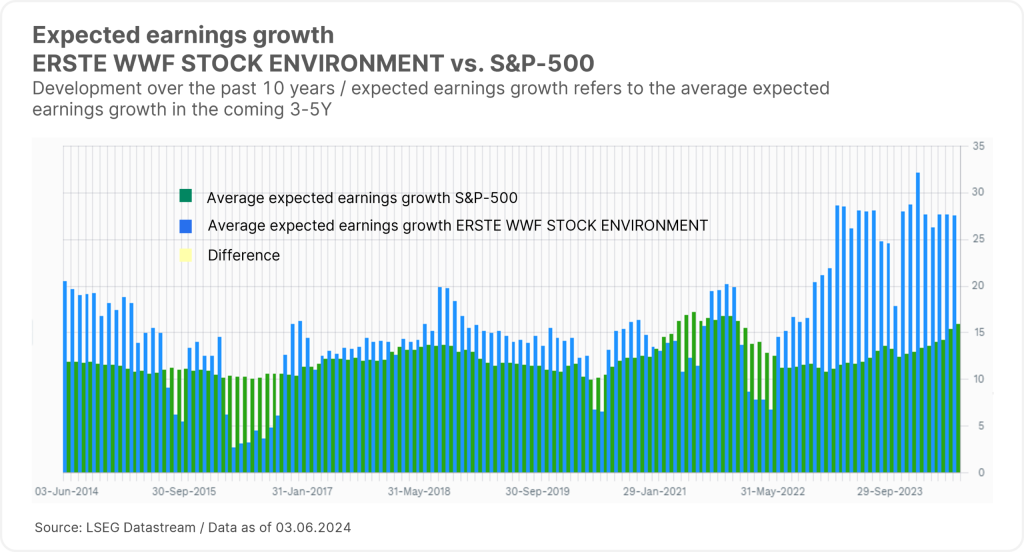 Expected earnings growth
ERSTE WWF STOCK ENVIRONMENT vs. S&P-500
Development over the past 10 years / expected earnings growth refers to the average expected earnings growth in the coming 3-5Y

Average expected earnings growth S&P-500
Average expected earnings growth ERSTE WWF STOCK ENVIRONMENT
Difference

35
30
25
20
15
10
5
0

03-Jun-2014
30-Sep-2015
31-Jan-2017
31-May-2018
30-Sep-2019
29-Jan-2021
31-May-2022
29-Sep-2023

Source: LSEG Datastream / Data as of 03.06.2024